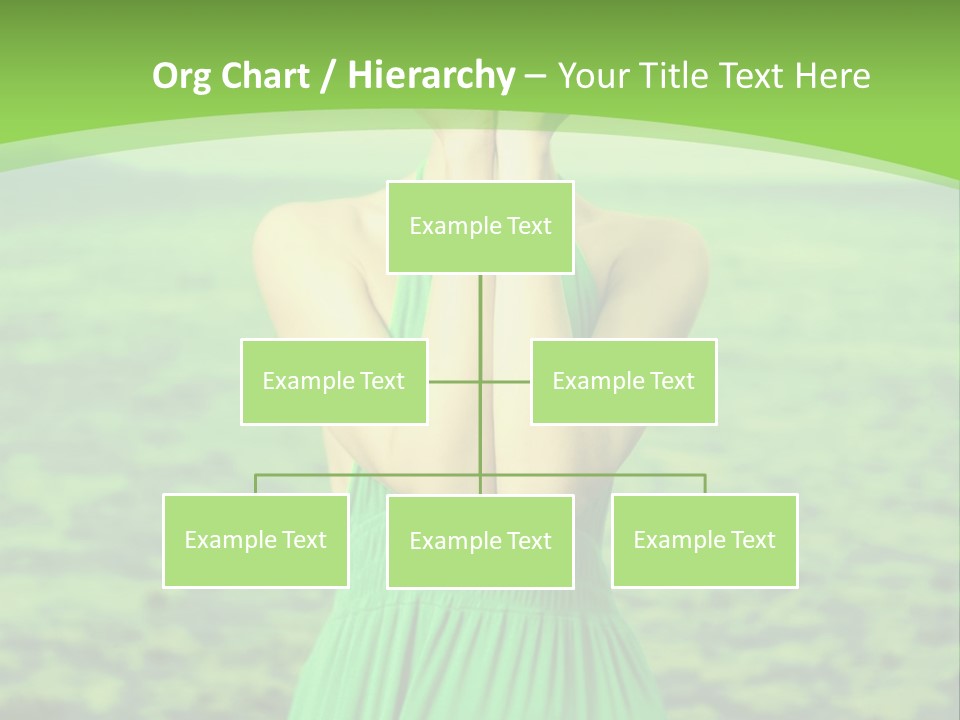 Org Chart / Hierarchy – Your Title Text Here

Example Text

Example Text

Example Text

Example Text

Example Text

Example Text